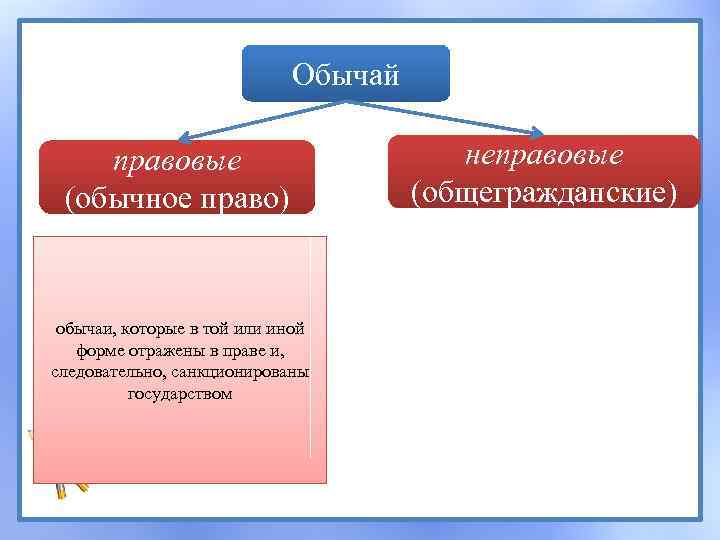 Обычай

правовые
(обычное право)

неправовые
(общегражданские)

обычаи, которые в той или иной форме отражены в праве и, следовательно, санкционированы государством